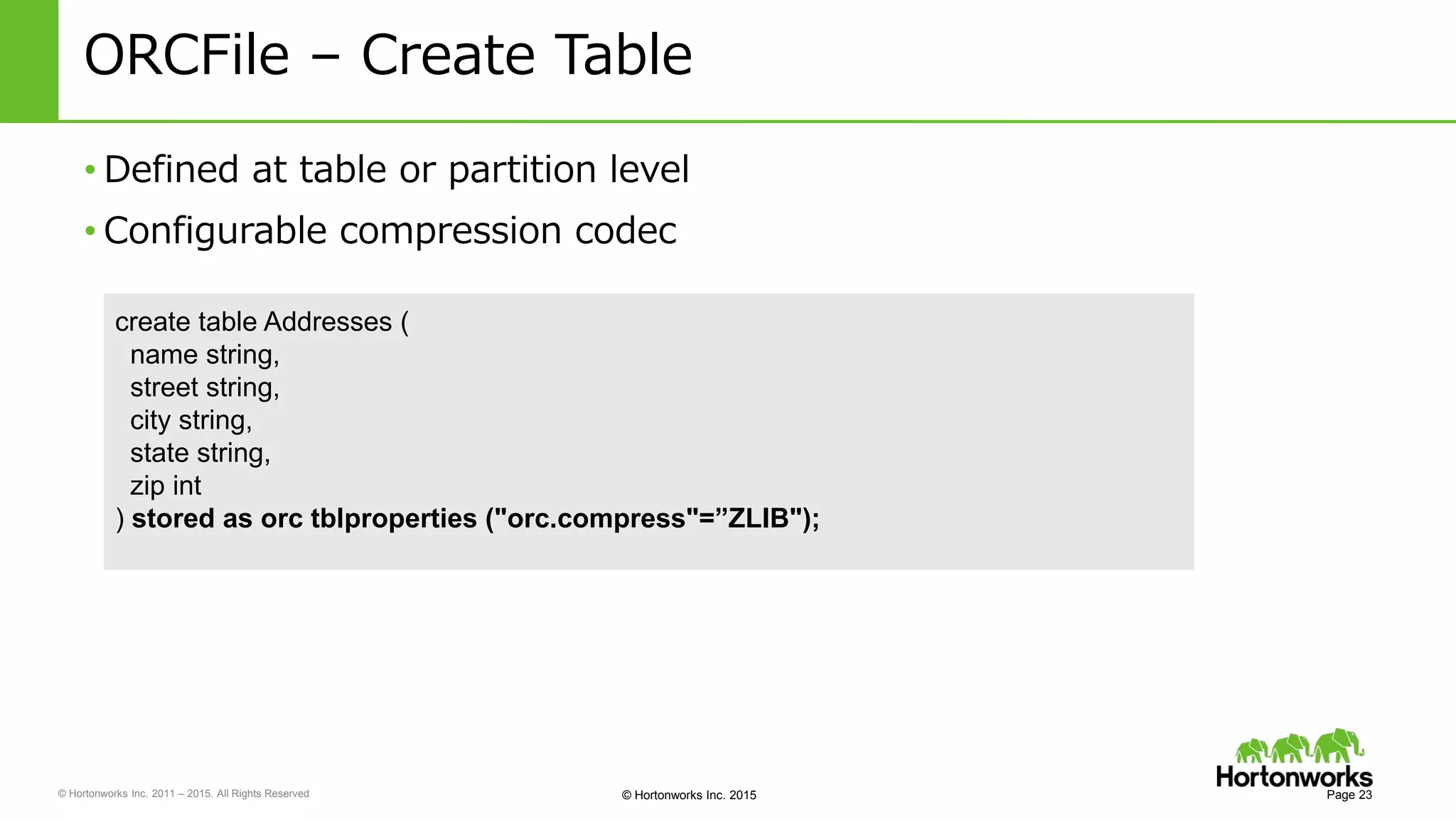 ORCFile – Create Table

• Defined at table or partition level

• Configurable compression codec

create table Addresses (
  name string,
  street string,
  city string,
  state string,
  zip int
) stored as orc tblproperties ("orc.compress"=”ZLIB");

© Hortonworks Inc. 2011 – 2015. All Rights Reserved

© Hortonworks Inc. 2015

Hortonworks
Page 23